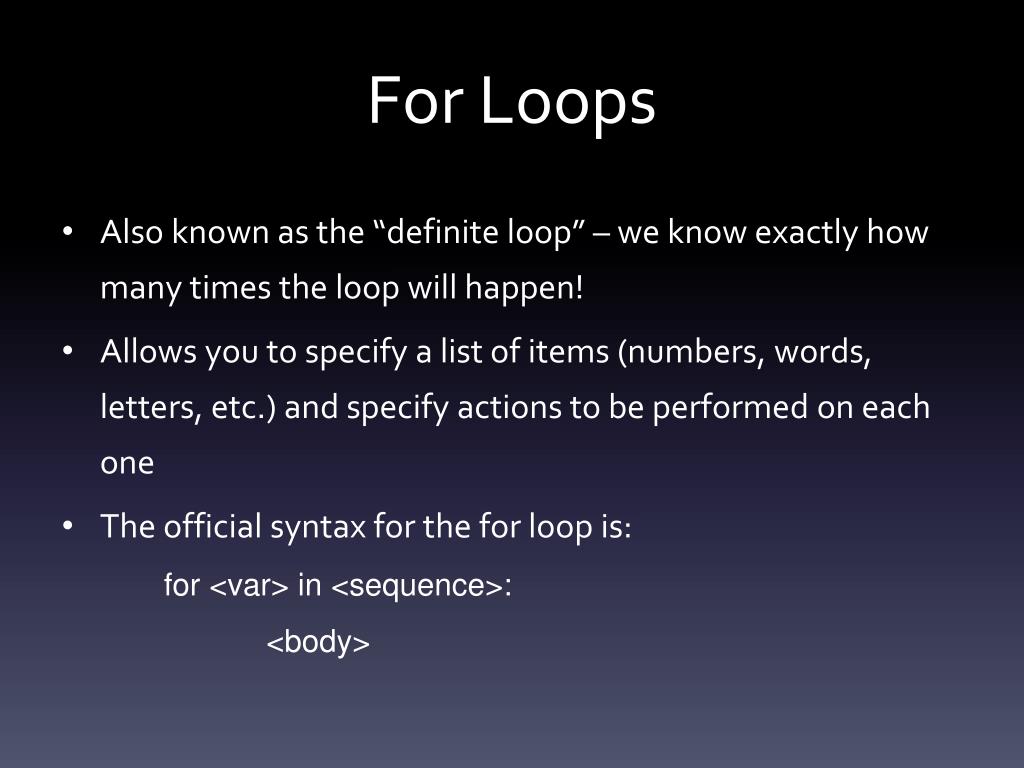 For Loops

• Also known as the “definite loop” – we know exactly how many times the loop will happen!

• Allows you to specify a list of items (numbers, words, letters, etc.) and specify actions to be performed on each one

• The official syntax for the for loop is:

for <var> in <sequence>:

<body>